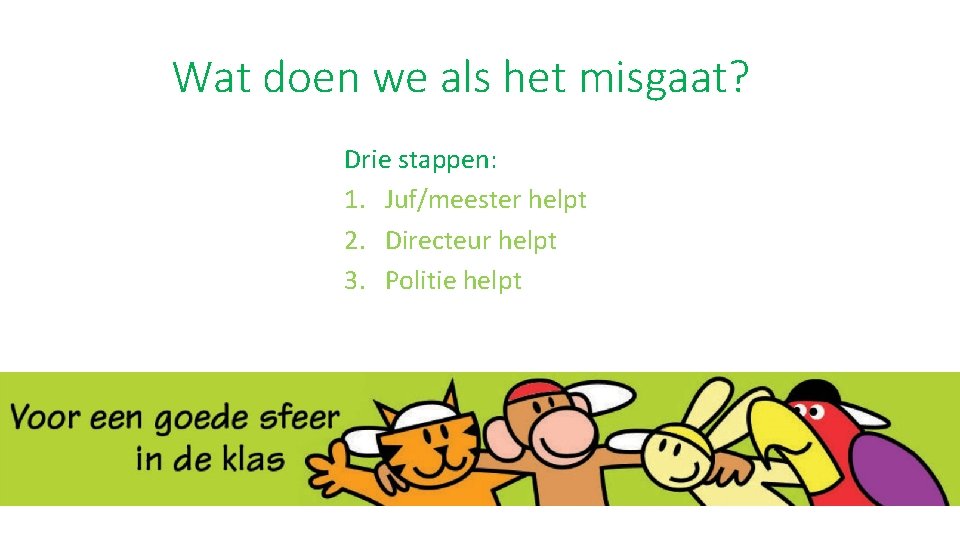 Wat doen we als het misgaat?

Drie stappen:
1. Juf/meester helpt
2. Directeur helpt
3. Politie helpt

Voor een goede sfeer in de klas